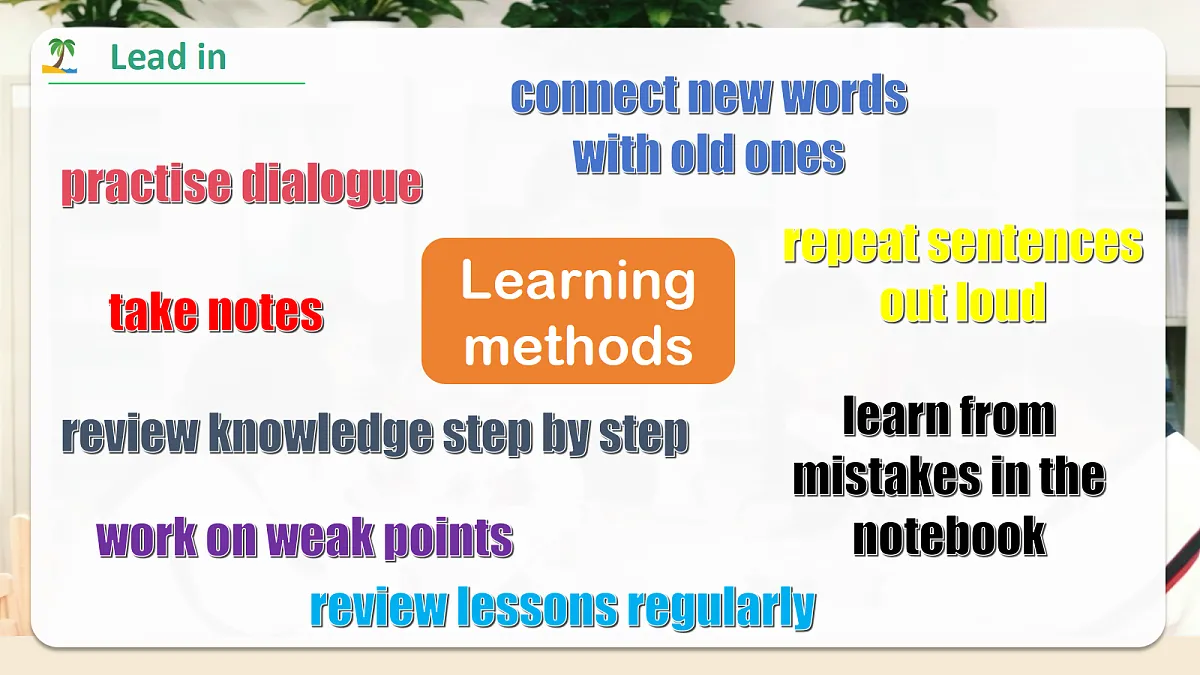 Lead in

connect new words with old ones

practise dialogue

repeat sentences out loud

Learning methods

take notes

review knowledge step by step

learn from mistakes in the notebook

work on weak points

review lessons regularly